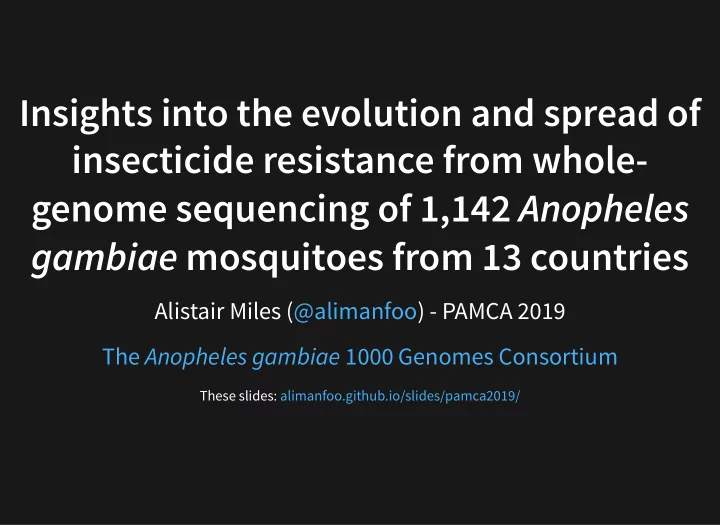 Insights into the evolution and spread of insecticide resistance from whole-genome sequencing of 1,142 Anopheles gambiae mosquitoes from 13 countries

Alistair Miles (@alimanfoo) - PAMCA 2019

The Anopheles gambiae 1000 Genomes Consortium

These slides: alimanfoo.github.io/slides/pamca2019/